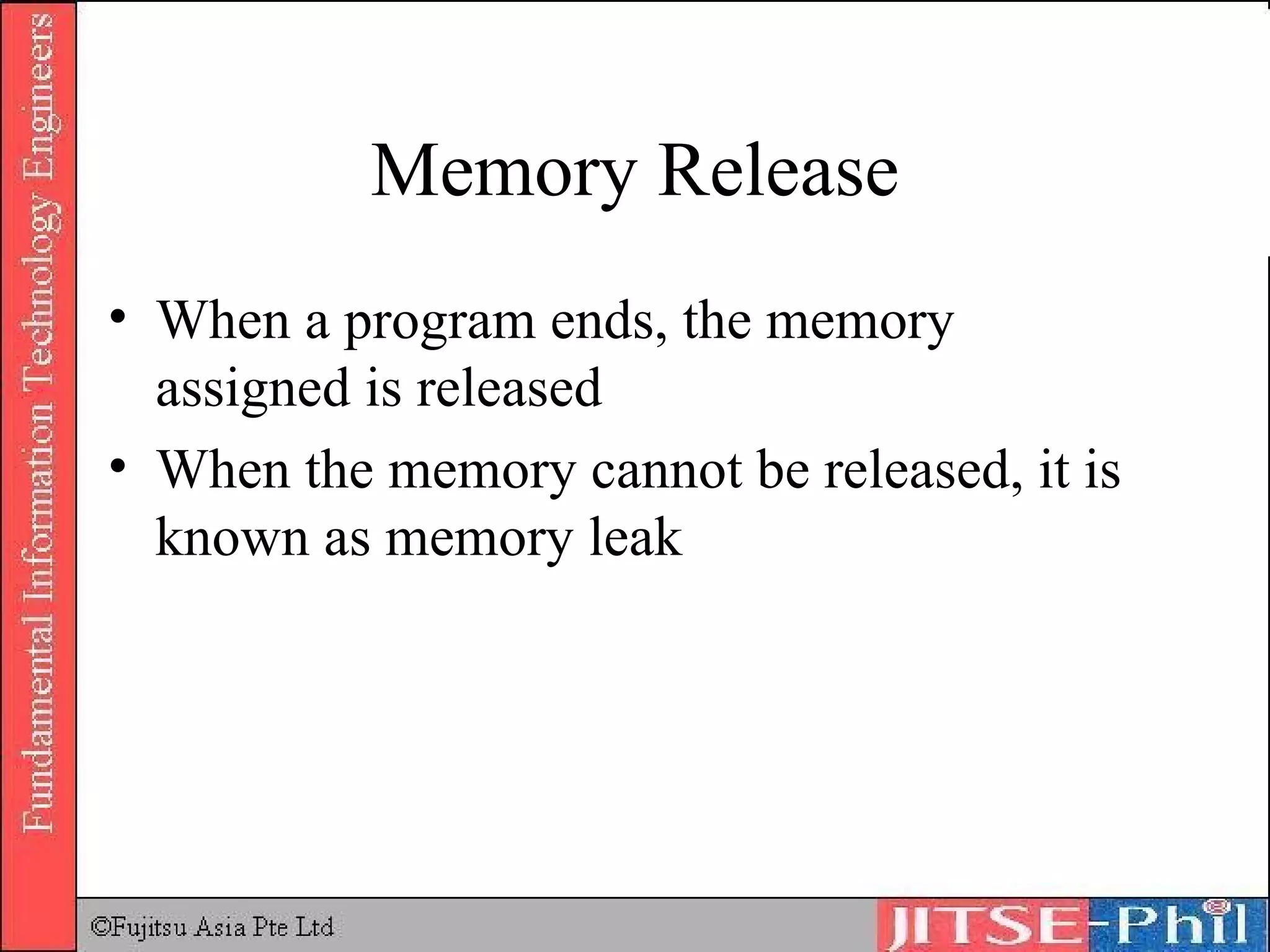 Fundamental Information Technology Engineers

Memory Release

• When a program ends, the memory assigned is released

• When the memory cannot be released, it is known as memory leak

©Fujitsu Asia Pte Ltd

JITSE-Phil